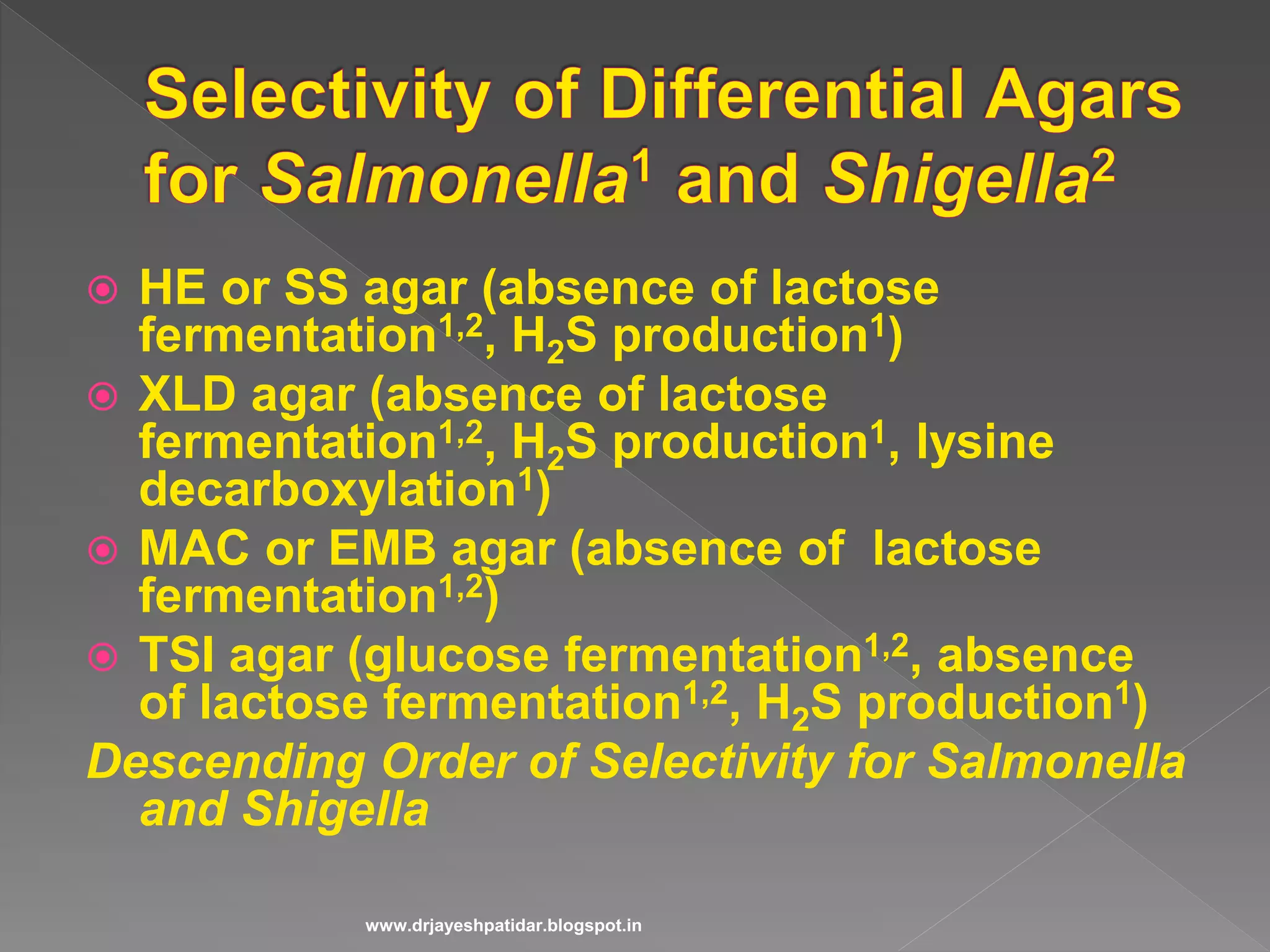 Selectivity of Differential Agars for Salmonella$^1$ and Shigella$^2$

HE or SS agar (absence of lactose fermentation$^{1,2}$, $H_2S$ production$^1$)

XLD agar (absence of lactose fermentation$^{1,2}$, $H_2S$ production$^1$, lysine decarboxylation$^1$)

MAC or EMB agar (absence of lactose fermentation$^{1,2}$)

TSI agar (glucose fermentation$^{1,2}$, absence of lactose fermentation$^{1,2}$, $H_2S$ production$^1$)

Descending Order of Selectivity for Salmonella and Shigella

www.drjayeshpatidar.blogspot.in